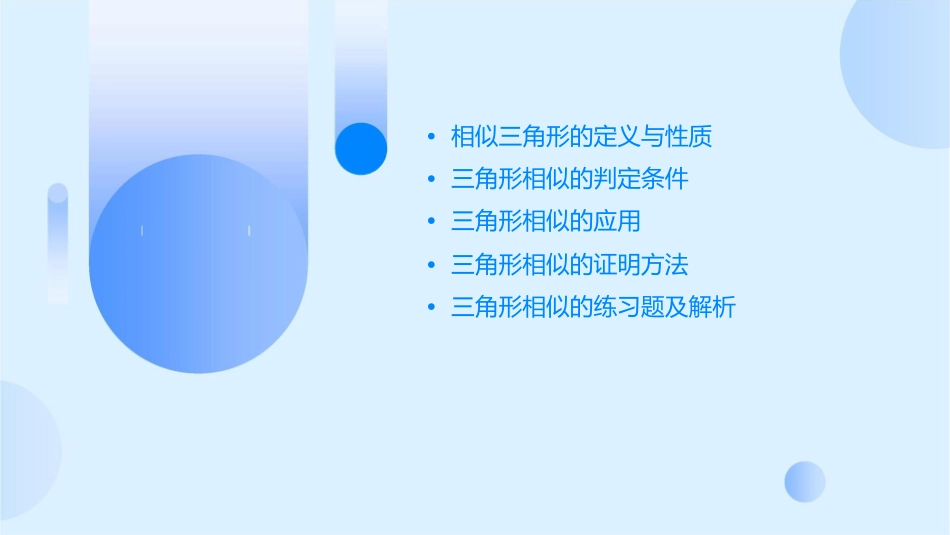 • 相似三角形的定义与性质
• 三角形相似的判定条件
• 三角形相似的应用
• 三角形相似的证明方法
• 三角形相似的练习题及解析